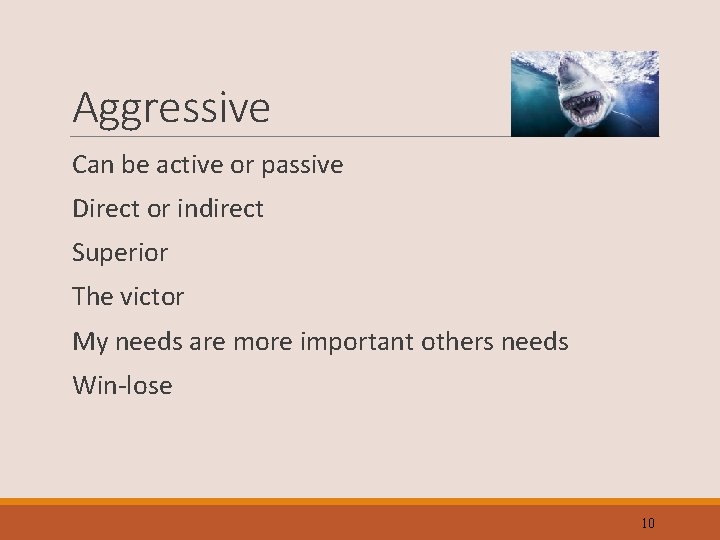 Aggressive

Can be active or passive

Direct or indirect

Superior

The victor

My needs are more important others needs

Win-lose

10